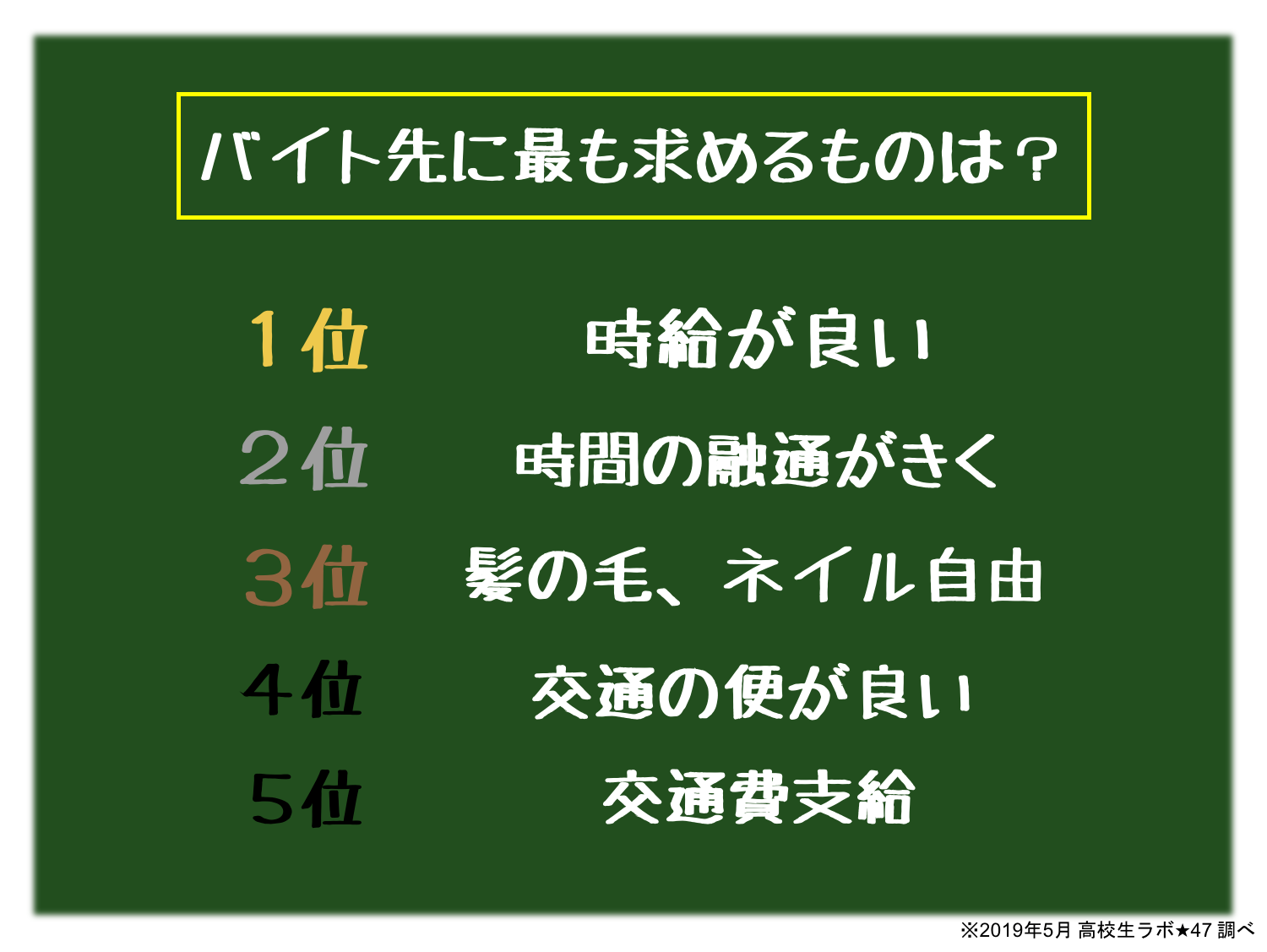 バイト先に最も求めるものは？

1位 時給が良い

2位 時間の融通がきく

3位 髪の毛、ネイル自由

4位 交通の便が良い

5位 交通費支給

※2019年5月 高校生ラボ★47 調べ